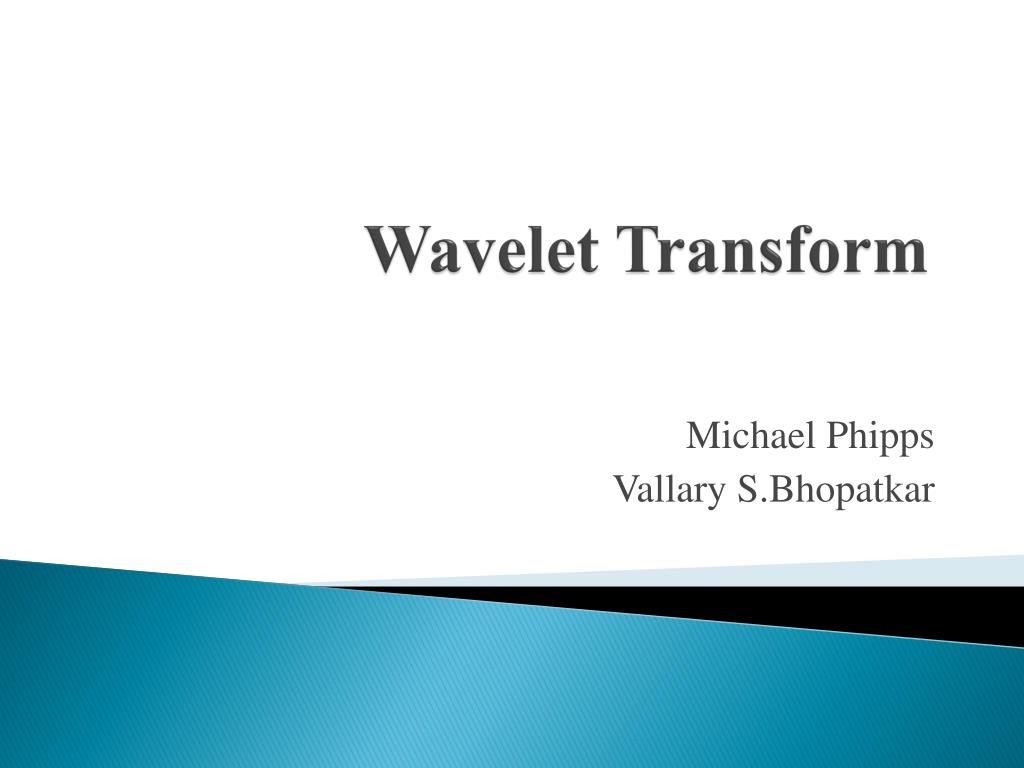 Wavelet Transform

Michael Phipps
Vallary S.Bhopatkar